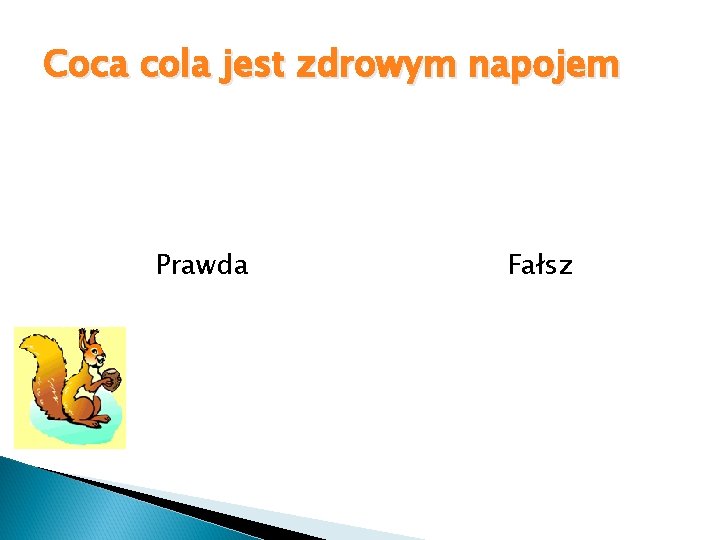 Coca cola jest zdrowym napojem

Prawda

Fałsz